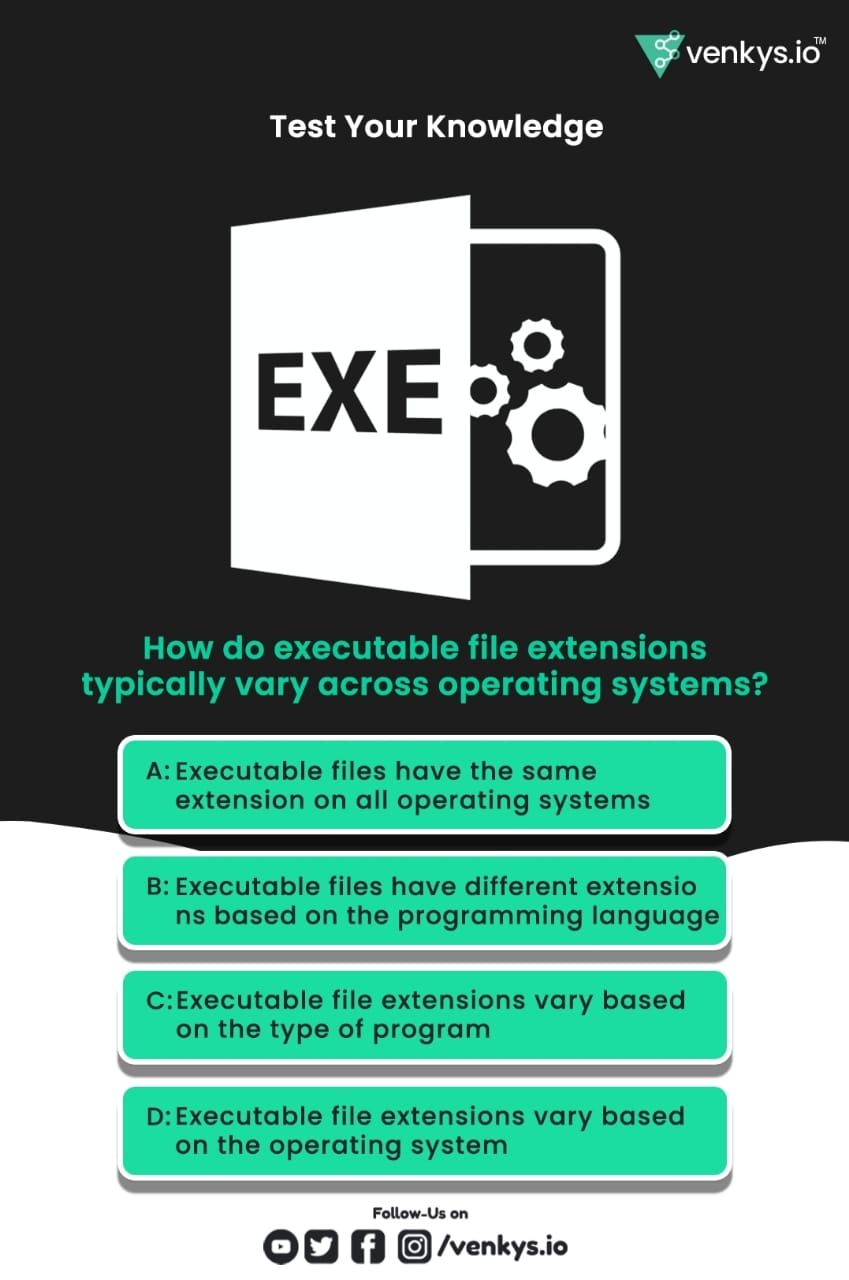 venkys.io™

Test Your Knowledge

EXE

How do executable file extensions typically vary across operating systems?

A: Executable files have the same extension on all operating systems

B: Executable files have different extensio ns based on the programming language

C: Executable file extensions vary based on the type of program

D: Executable file extensions vary based on the operating system

Follow-Us on

/venkys.io